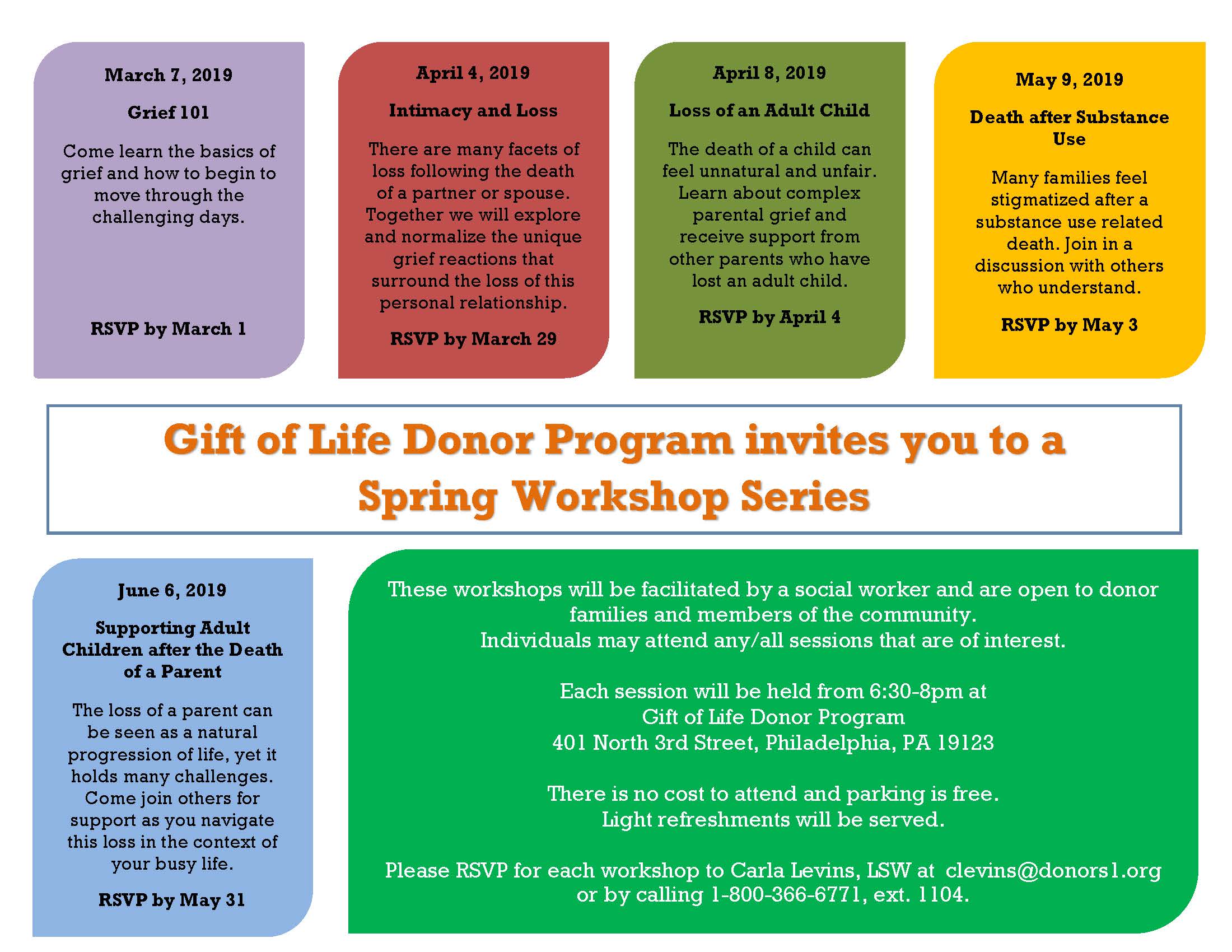 March 7, 2019

Grief 101

Come learn the basics of grief and how to begin to move through the challenging days.

RSVP by March 1

April 4, 2019

Intimacy and Loss

There are many facets of loss following the death of a partner or spouse. Together we will explore and normalize the unique grief reactions that surround the loss of this personal relationship.

RSVP by March 29

April 8, 2019

Loss of an Adult Child

The death of a child can feel unnatural and unfair. Learn about complex parental grief and receive support from other parents who have lost an adult child.

RSVP by April 4

May 9, 2019

Death after Substance Use

Many families feel stigmatized after a substance use related death. Join in a discussion with others who understand.

RSVP by May 3

Gift of Life Donor Program invites you to a Spring Workshop Series

June 6, 2019

Supporting Adult Children after the Death of a Parent

The loss of a parent can be seen as a natural progression of life, yet it holds many challenges. Come join others for support as you navigate this loss in the context of your busy life.

RSVP by May 31

These workshops will be facilitated by a social worker and are open to donor families and members of the community.
Individuals may attend any/all sessions that are of interest.

Each session will be held from 6:30-8pm at
Gift of Life Donor Program
401 North 3rd Street, Philadelphia, PA 19123

There is no cost to attend and parking is free.
Light refreshments will be served.

Please RSVP for each workshop to Carla Levins, LSW at clevins@donors1.org or by calling 1-800-366-6771, ext. 1104.